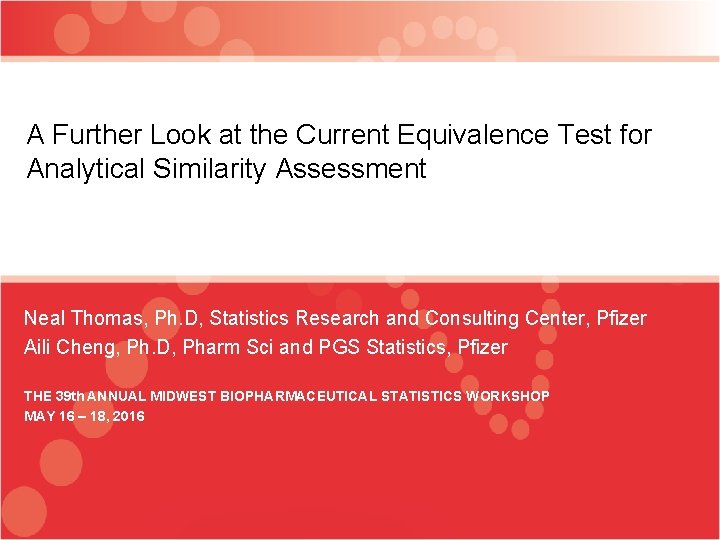 A Further Look at the Current Equivalence Test for Analytical Similarity Assessment

Neal Thomas, Ph.D, Statistics Research and Consulting Center, Pfizer
Aili Cheng, Ph.D, Pharm Sci and PGS Statistics, Pfizer

THE 39th ANNUAL MIDWEST BIOPHARMACEUTICAL STATISTICS WORKSHOP
MAY 16 – 18, 2016